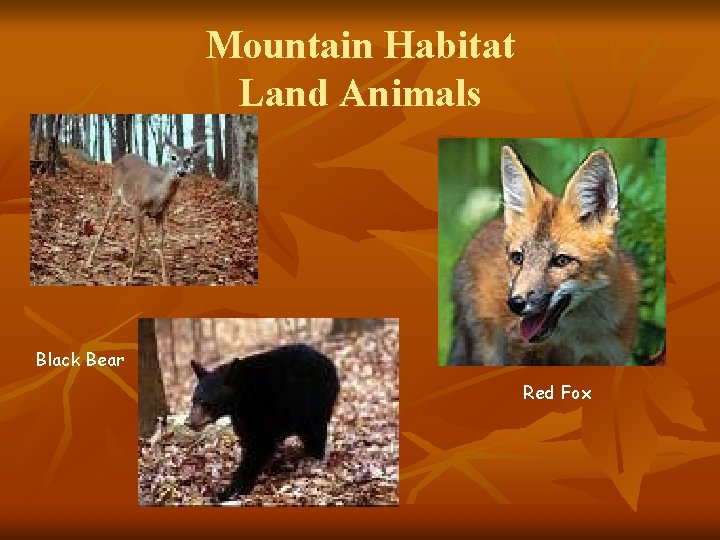 Mountain Habitat
Land Animals

Black Bear

Red Fox